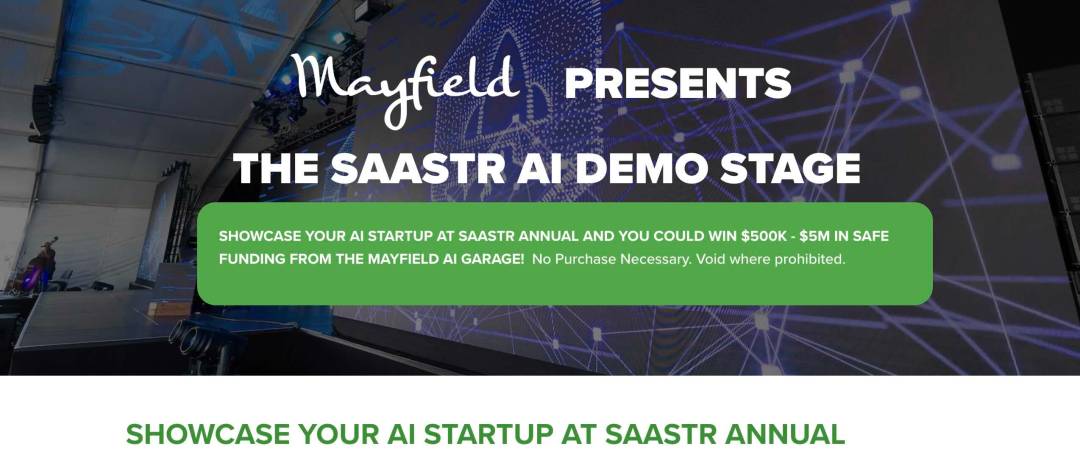 Mayfield PRESENTS

THE SAASTR AI DEMO STAGE

SHOWCASE YOUR AI STARTUP AT SAASTR ANNUAL AND YOU COULD WIN \$500K - \$5M IN SAFE FUNDING FROM THE MAYFIELD AI GARAGE! No Purchase Necessary. Void where prohibited.

SHOWCASE YOUR AI STARTUP AT SAASTR ANNUAL